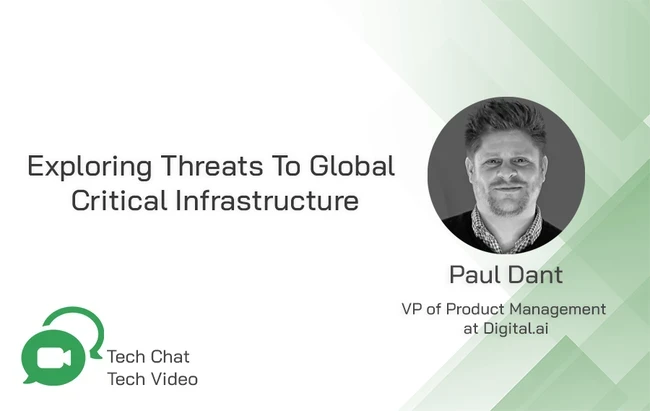 Exploring Threats To Global Critical Infrastructure

Paul Dant

VP of Product Management at Digital.ai

Tech Chat
Tech Video